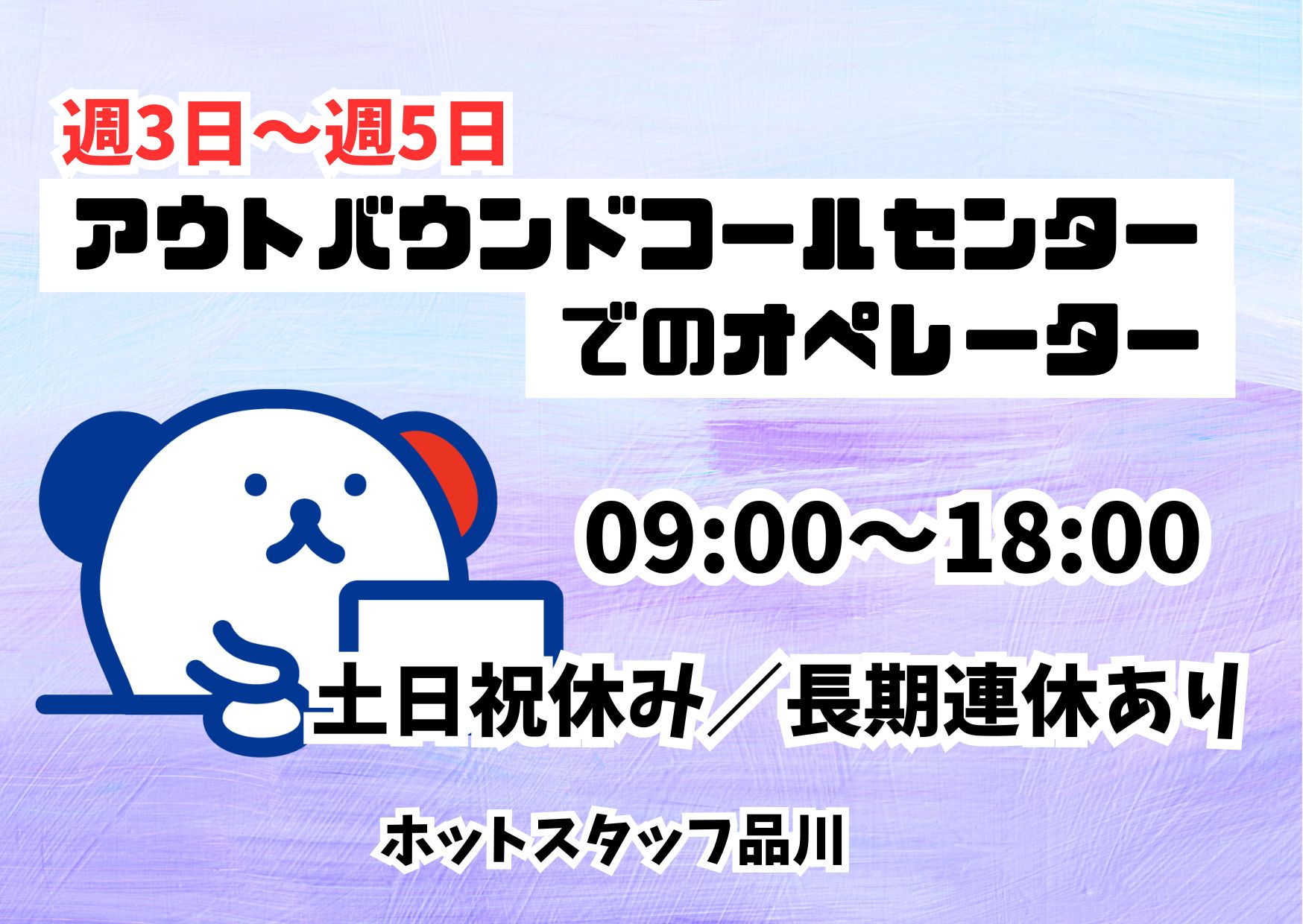 週3日～週5日

アウトバウンドコールセンター
でのオペレーター

09:00～18:00

土日祝休み／長期連休あり

ホットスタッフ品川